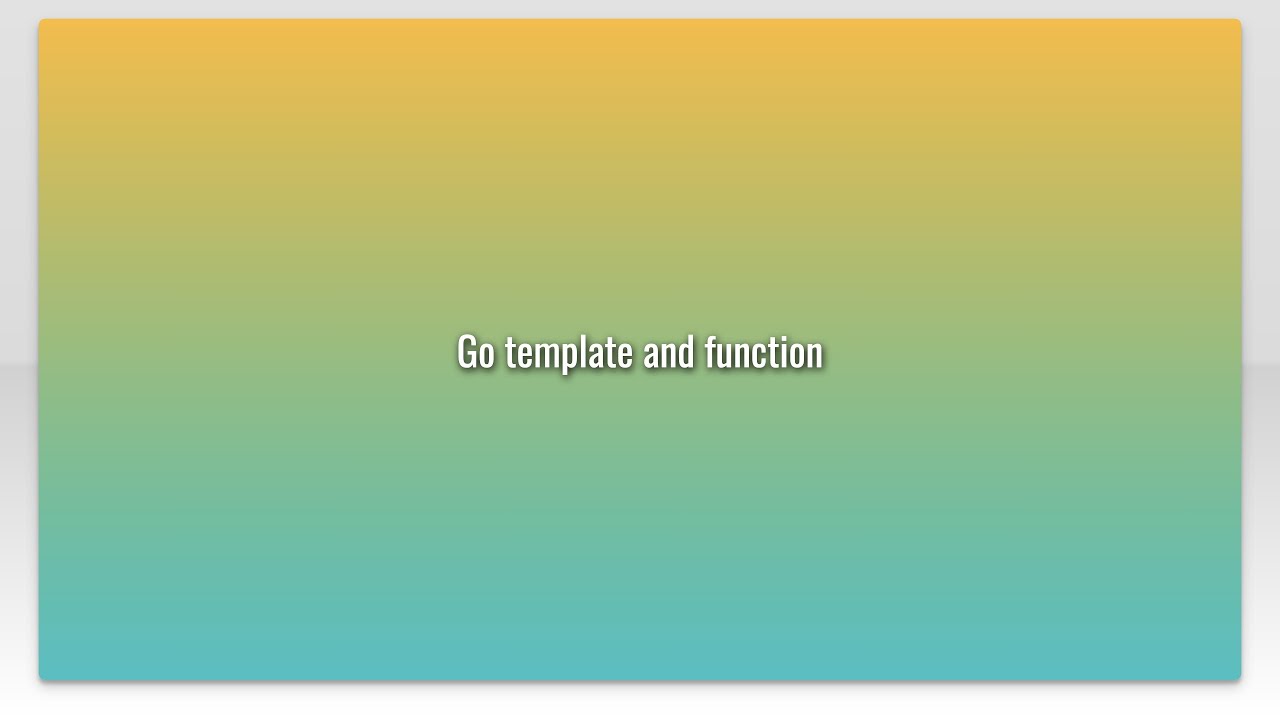 Go template and function